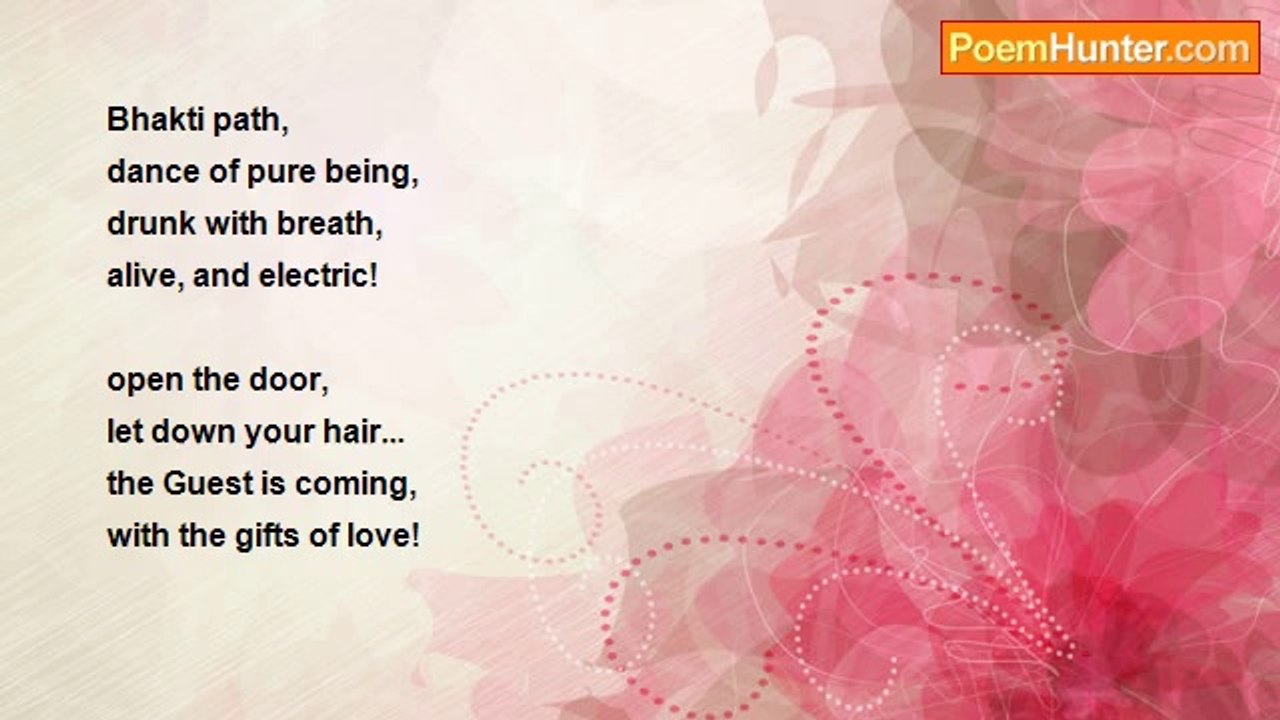 PoemHunter.com

Bhakti path,
dance of pure being,
drunk with breath,
alive, and electric!

open the door,
let down your hair...
the Guest is coming,
with the gifts of love!